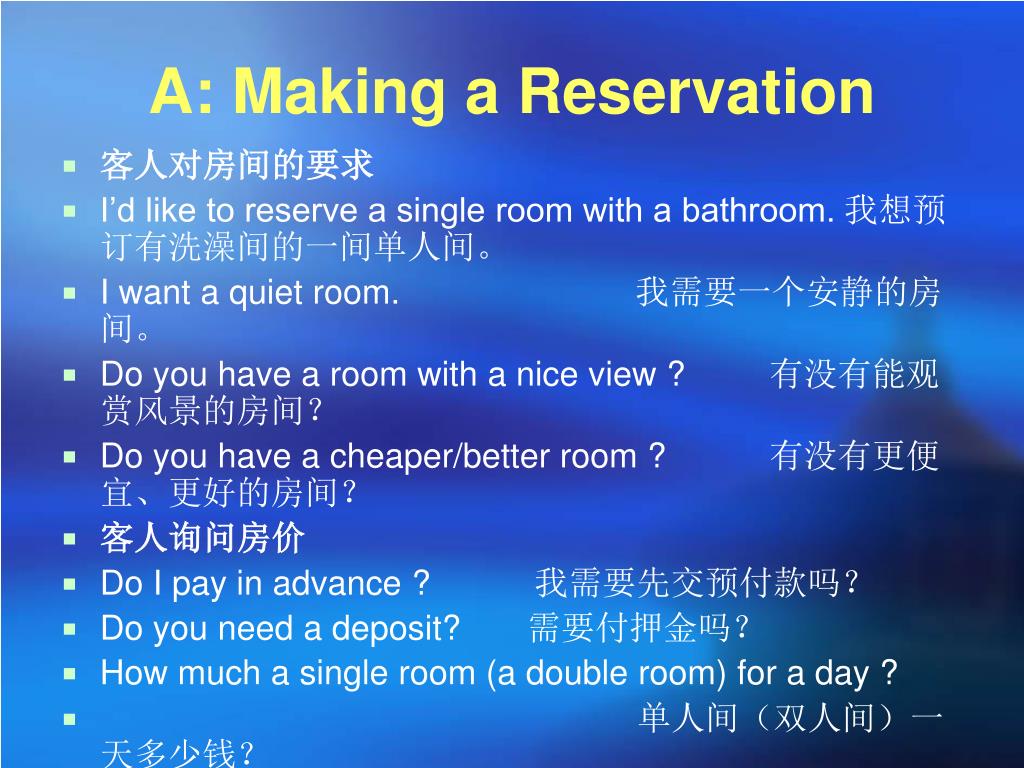 A: Making a Reservation

客人对房间的要求

I’d like to reserve a single room with a bathroom. 我想预订有洗澡间的一间单人间。

I want a quiet room. 我需要一个安静的房间。

Do you have a room with a nice view ? 有没有能观赏风景的房间?

Do you have a cheaper/better room ? 有没有更便宜、更好的房间?

客人询问房价

Do I pay in advance ? 我需要先交预付款吗?

Do you need a deposit? 需要付押金吗?

How much a single room (a double room) for a day ?

单人间（双人间）一天多少钱?